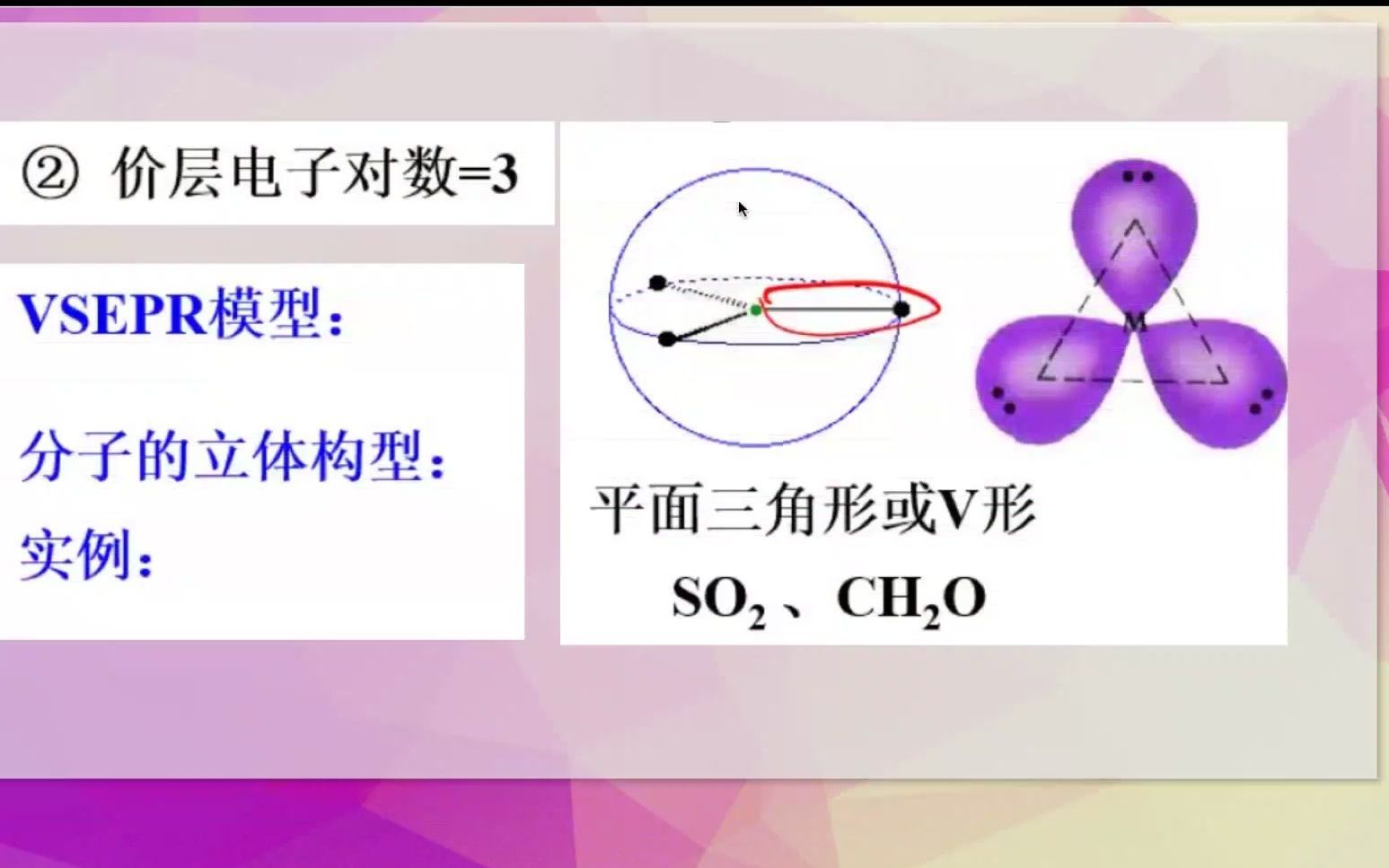 ② 价层电子对数=3

VSEPR模型：

分子的立体构型：

实例：

M

平面三角形或V形

$SO_2$ 、$CH_2O$